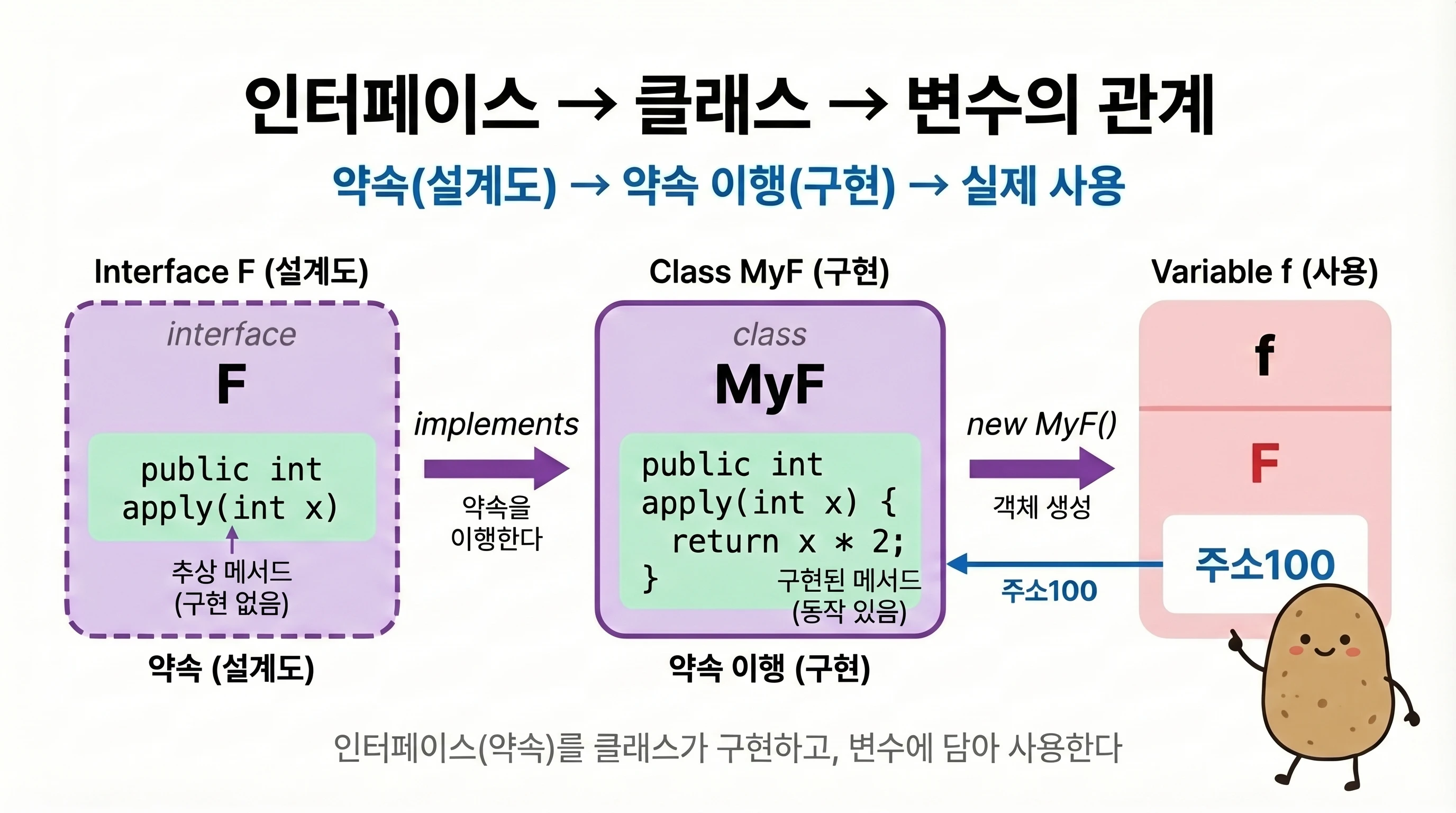 인터페이스 → 클래스 → 변수의 관계

약속(설계도) → 약속 이행(구현) → 실제 사용

Interface F (설계도)

interface
F

public int apply(int x)

추상 메서드 (구현 없음)

약속 (설계도)

implements

약속을 이행한다

Class MyF (구현)

class
MyF

public int apply(int x) {
  return x * 2;
}

구현된 메서드 (동작 있음)

약속 이행 (구현)

new MyF()

객체 생성

주소100

Variable f (사용)

f

F

주소100

인터페이스(약속)를 클래스가 구현하고, 변수에 담아 사용한다